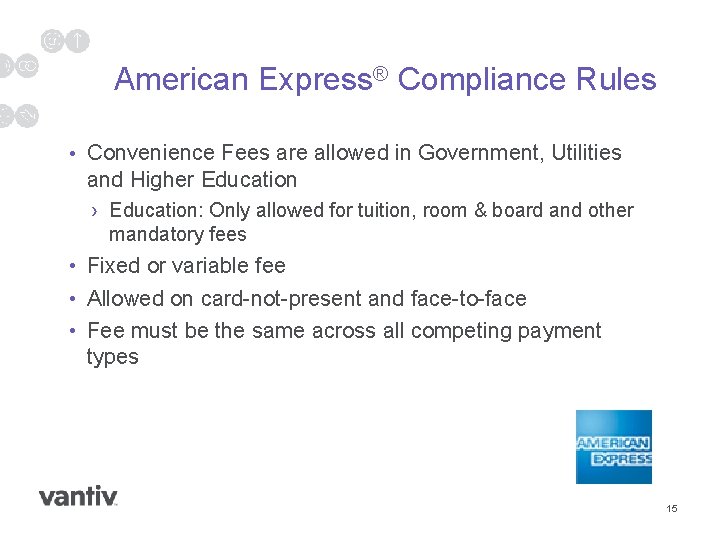 American Express® Compliance Rules

• Convenience Fees are allowed in Government, Utilities and Higher Education

› Education: Only allowed for tuition, room & board and other mandatory fees

• Fixed or variable fee

• Allowed on card-not-present and face-to-face

• Fee must be the same across all competing payment types

AMERICAN EXPRESS

vantiv.

15